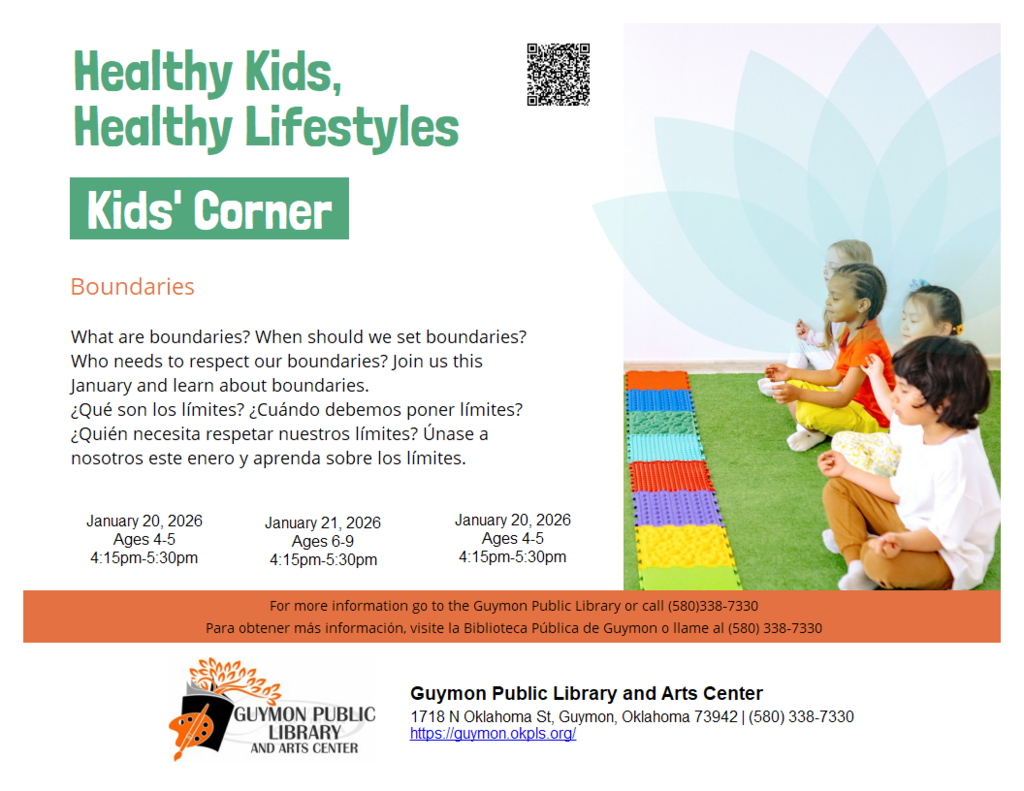 Healthy Kids, Healthy Lifestyles

Kids' Corner

Boundaries

What are boundaries? When should we set boundaries? Who needs to respect our boundaries? Join us this January and learn about boundaries.
¿Qué son los límites? ¿Cuándo debemos poner límites? ¿Quién necesita respetar nuestros límites? Únase a nosotros este enero y aprenda sobre los límites.

January 20, 2026
Ages 4-5
4:15pm-5:30pm

January 21, 2026
Ages 6-9
4:15pm-5:30pm

January 20, 2026
Ages 4-5
4:15pm-5:30pm

For more information go to the Guymon Public Library or call (580)338-7330
Para obtener más información, visite la Biblioteca Pública de Guymon o llame al (580) 338-7330

GUYMON PUBLIC LIBRARY AND ARTS CENTER

Guymon Public Library and Arts Center
1718 N Oklahoma St, Guymon, Oklahoma 73942 | (580) 338-7330
https://guymon.okpls.org/